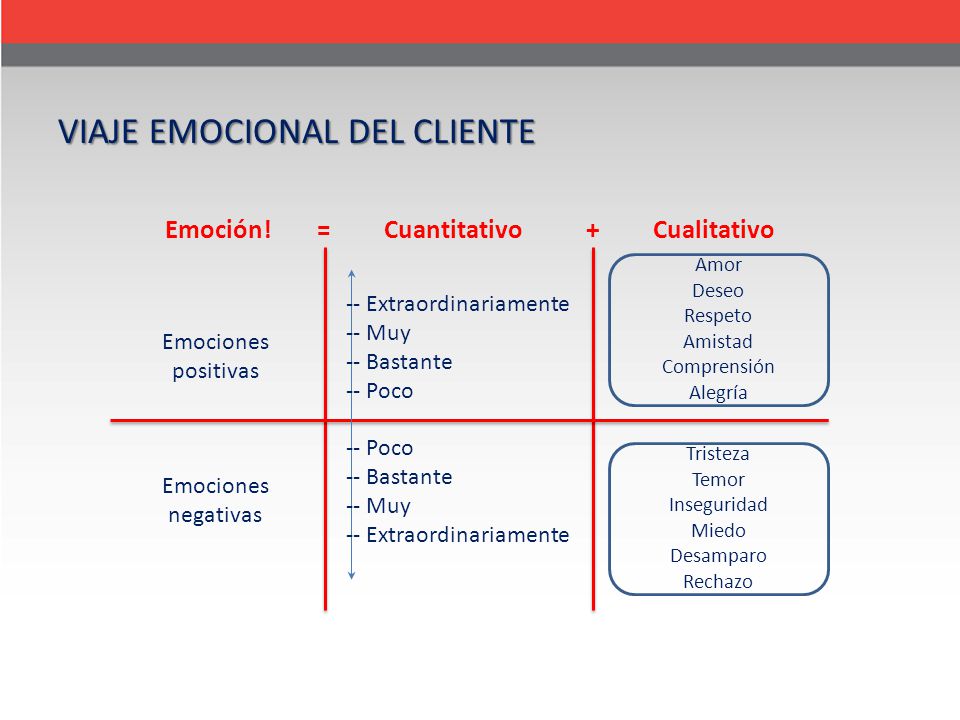 VIAJE EMOCIONAL DEL CLIENTE

Emoción! = Cuantitativo + Cualitativo

Emociones positivas

-- Extraordinariamente
-- Muy
-- Bastante
-- Poco

Amor
Deseo
Respeto
Amistad
Comprensión
Alegría

Emociones negativas

-- Poco
-- Bastante
-- Muy
-- Extraordinariamente

Tristeza
Temor
Inseguridad
Miedo
Desamparo
Rechazo